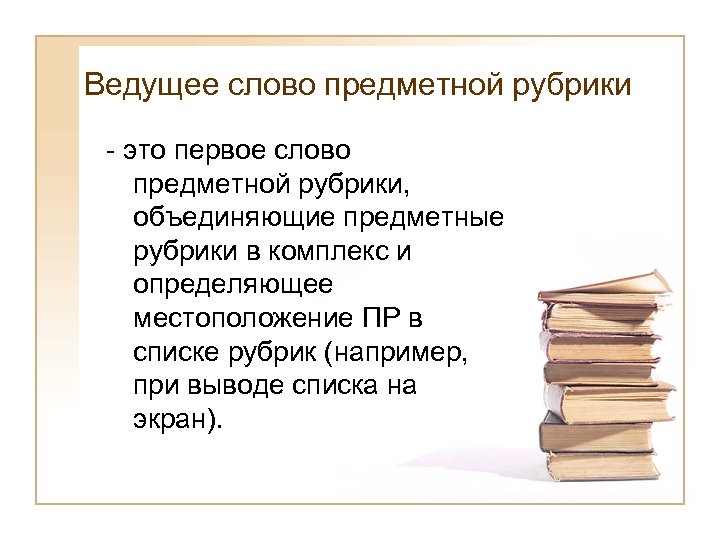 Ведущее слово предметной рубрики

- это первое слово предметной рубрики, объединяющие предметные рубрики в комплекс и определяющее местоположение ПР в списке рубрик (например, при выводе списка на экран).